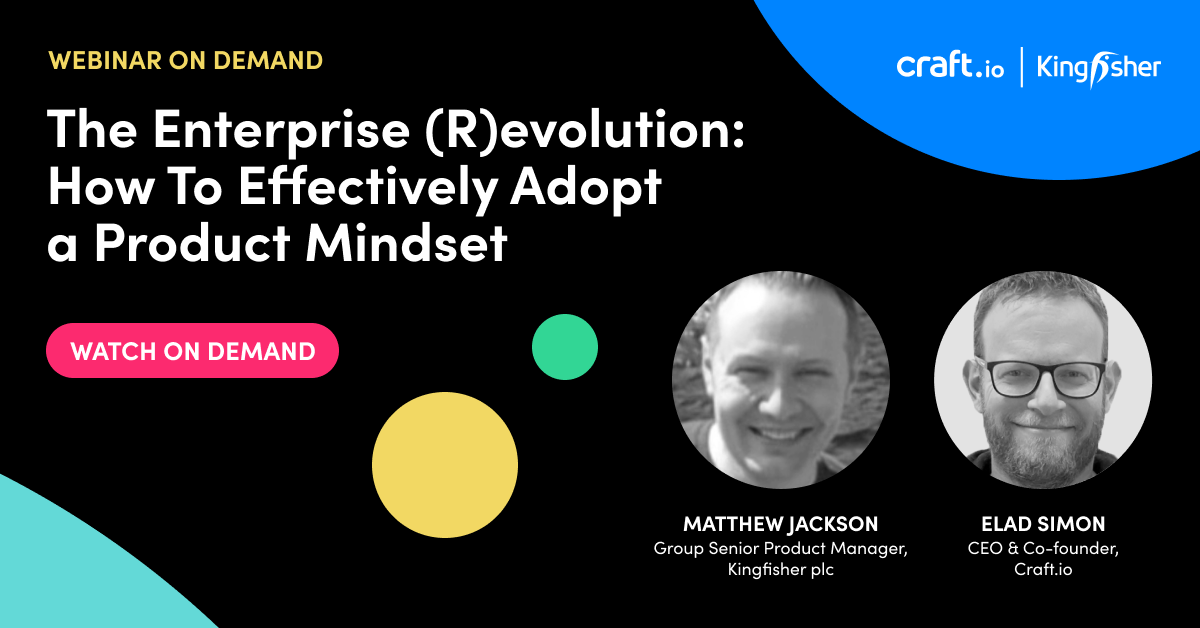 WEBINAR ON DEMAND

craft.io | Kingfisher

The Enterprise (R)evolution: How To Effectively Adopt a Product Mindset

WATCH ON DEMAND

MATTHEW JACKSON
Group Senior Product Manager, Kingfisher plc

ELAD SIMON
CEO & Co-founder, Craft.io